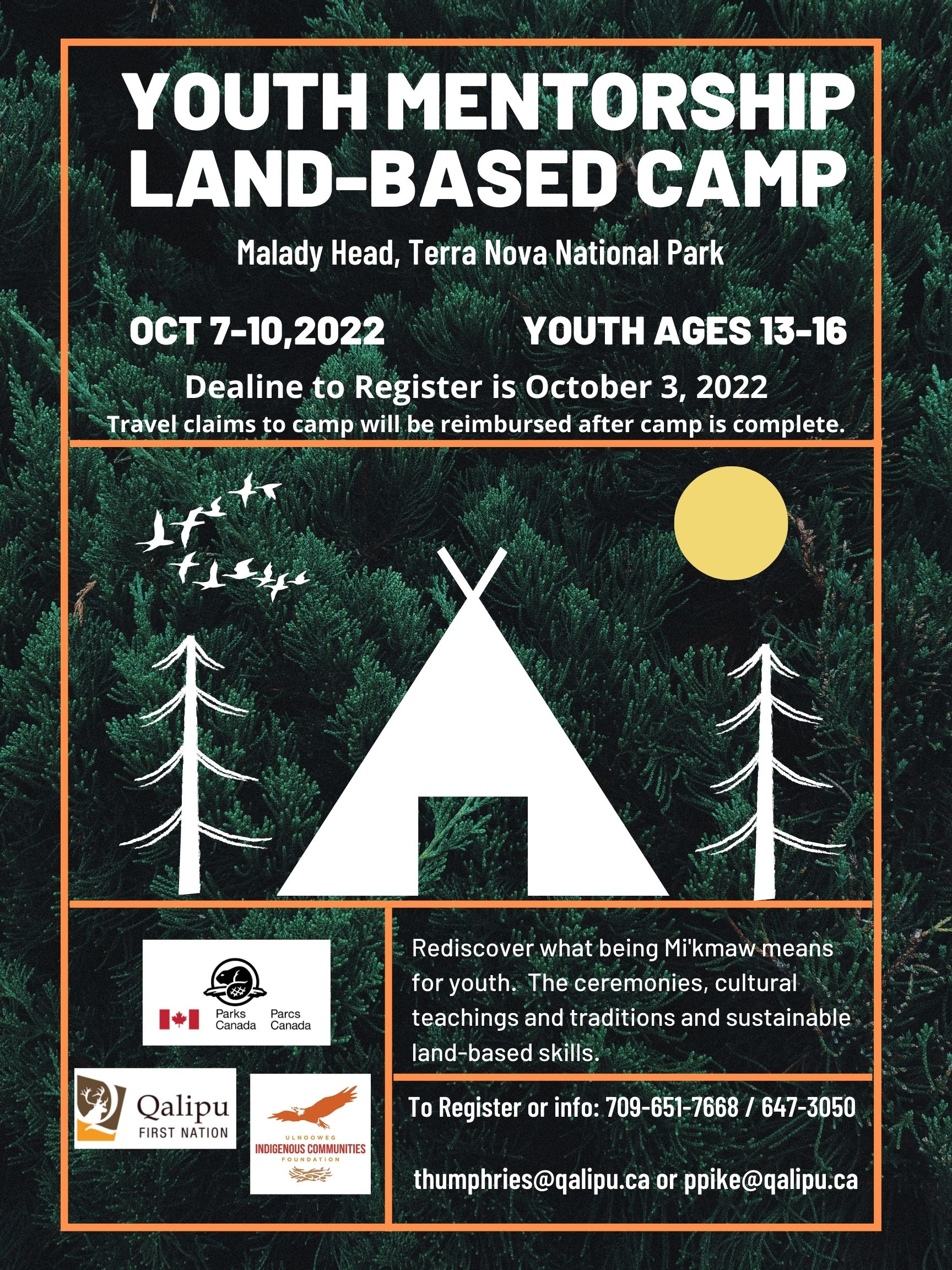 YOUTH MENTORSHIP LAND-BASED CAMP

Malady Head, Terra Nova National Park

OCT 7-10,2022

YOUTH AGES 13-16

Dealine to Register is October 3, 2022

Travel claims to camp will be reimbursed after camp is complete.

Parks Canada Parcs Canada

Qalipu FIRST NATION

ULNOOWEG INDIGENOUS COMMUNITIES FOUNDATION

Rediscover what being Mi'kmaw means for youth. The ceremonies, cultural teachings and traditions and sustainable land-based skills.

To Register or info: 709-651-7668 / 647-3050

thumphries@qalipu.ca or ppike@qalipu.ca